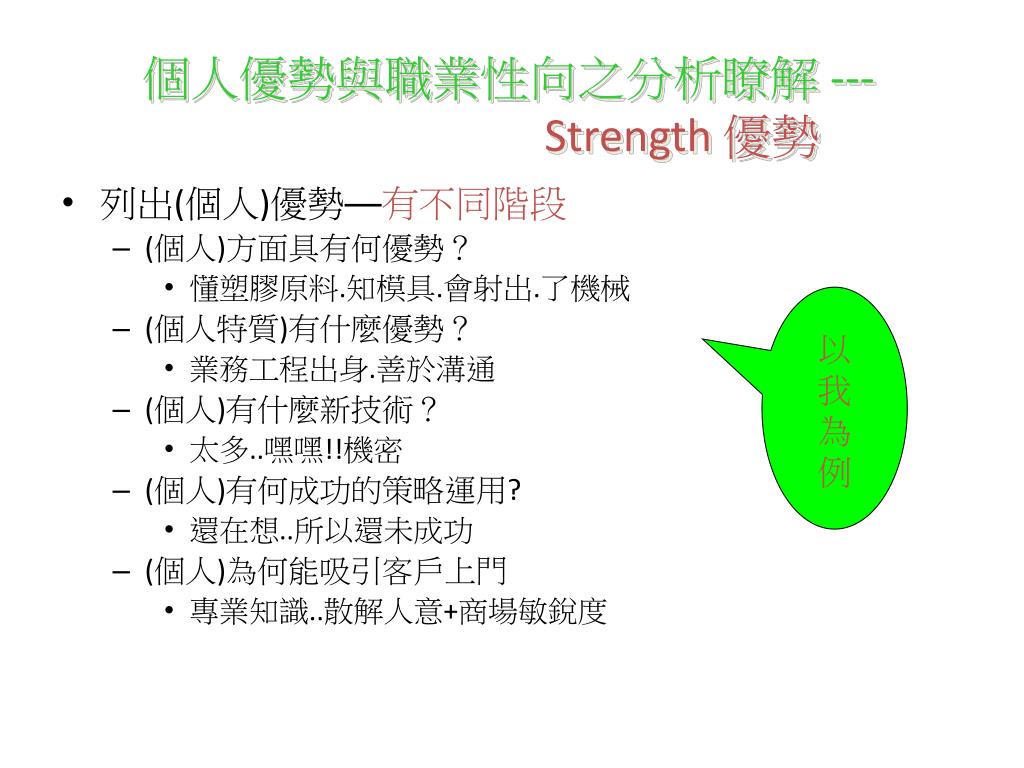 個人優勢與職業性向之分析瞭解 ---
Strength 優勢

• 列出(個人)優勢—有不同階段
– (個人)方面具有何優勢？
• 懂塑膠原料.知模具.會射出.了機械
– (個人特質)有什麼優勢？
• 業務工程出身.善於溝通
– (個人)有什麼新技術？
• 太多..嘿嘿!!機密
– (個人)有何成功的策略運用?
• 還在想..所以還未成功
– (個人)為何能吸引客戶上門
• 專業知識..散解人意+商場敏銳度

以我為例